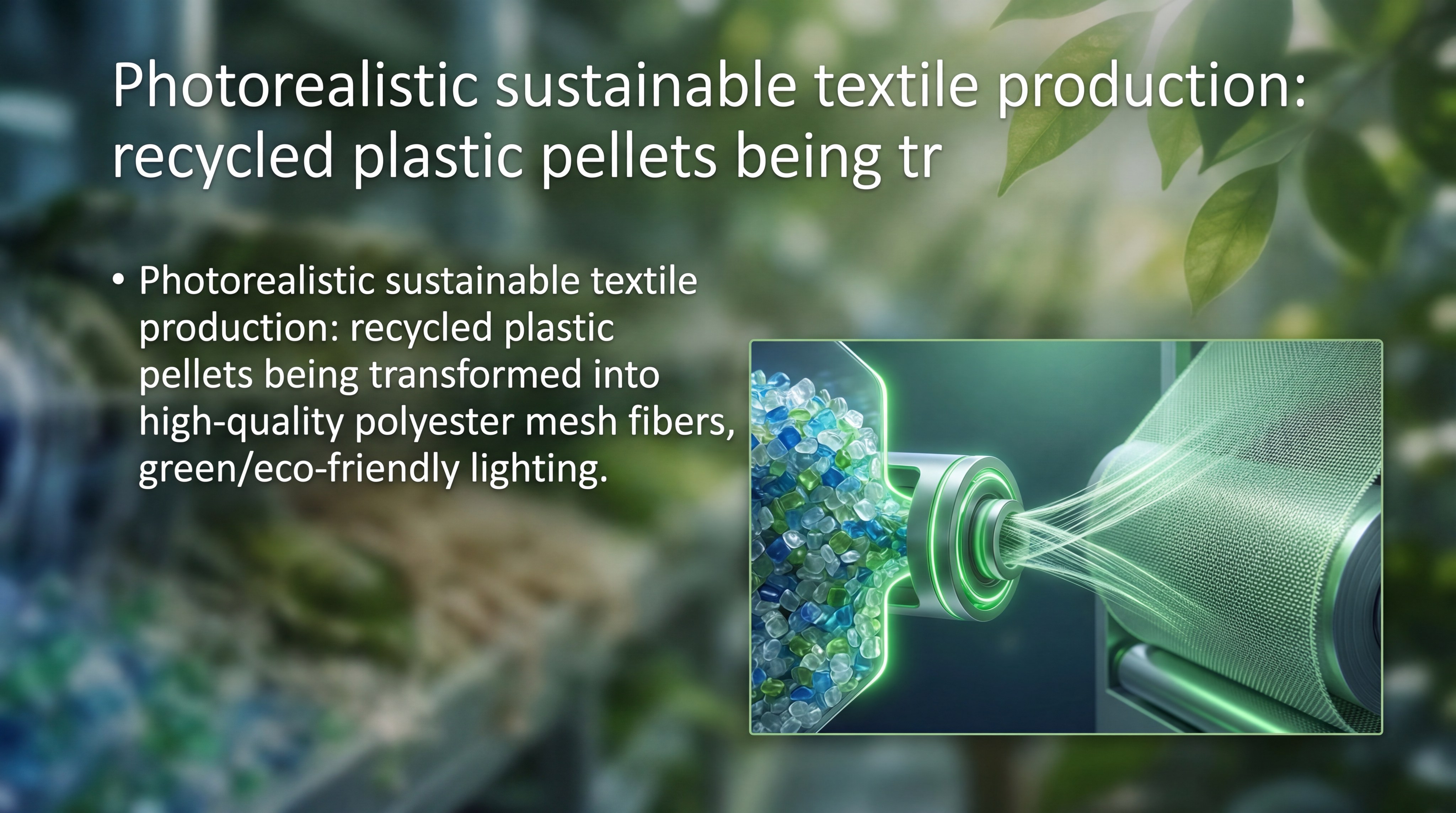 Photorealistic sustainable textile production: recycled plastic pellets being tr

• Photorealistic sustainable textile production: recycled plastic pellets being transformed into high-quality polyester mesh fibers, green/eco-friendly lighting.